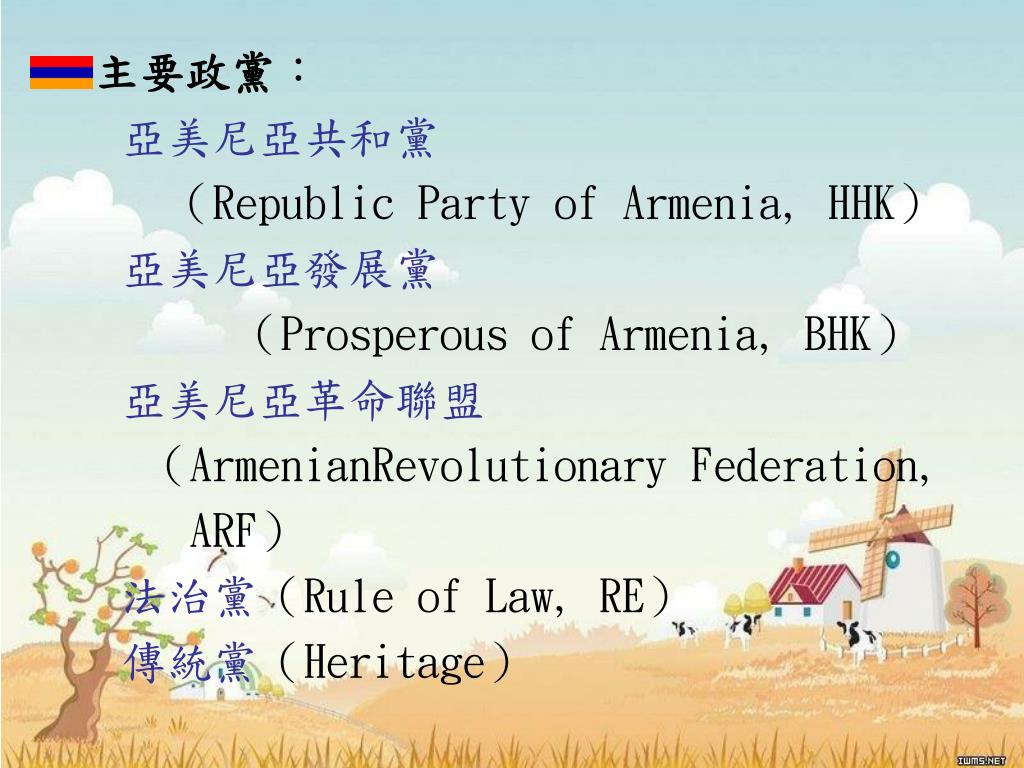 主要政黨：

亞美尼亞共和黨

（Republic Party of Armenia, HHK）

亞美尼亞發展黨

（Prosperous of Armenia, BHK）

亞美尼亞革命聯盟

（ArmenianRevolutionary Federation, ARF）

法治黨（Rule of Law, RE）

傳統黨（Heritage）

IWMS.NET